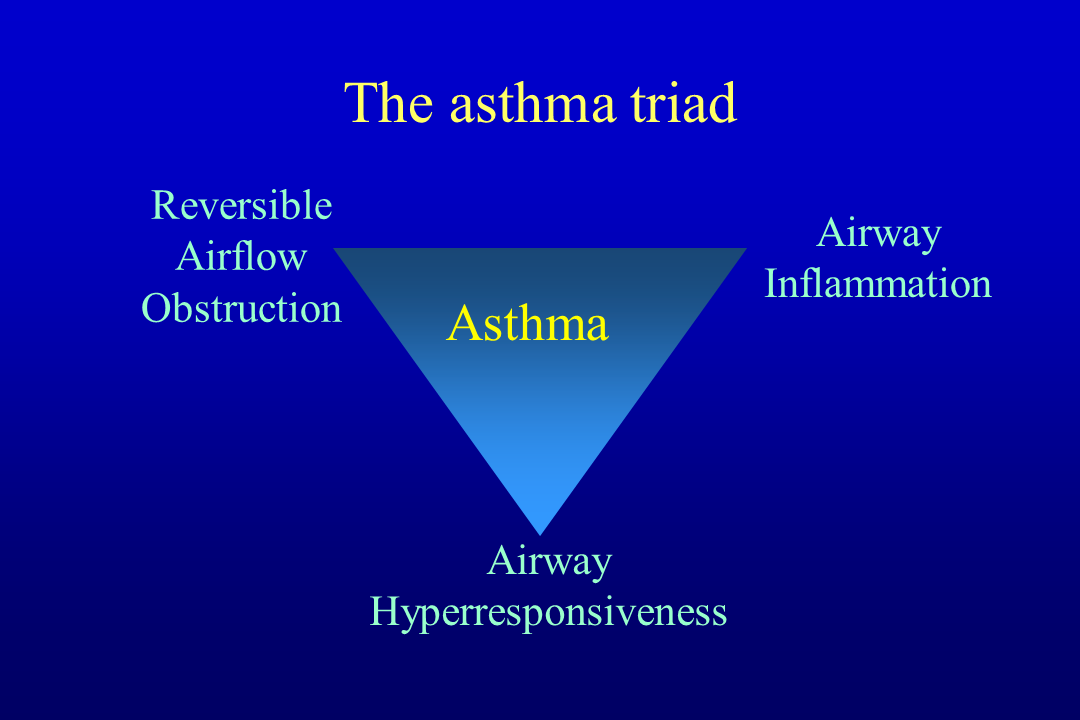 The asthma triad

Reversible Airflow Obstruction

Airway Inflammation

Asthma

Airway Hyperresponsiveness